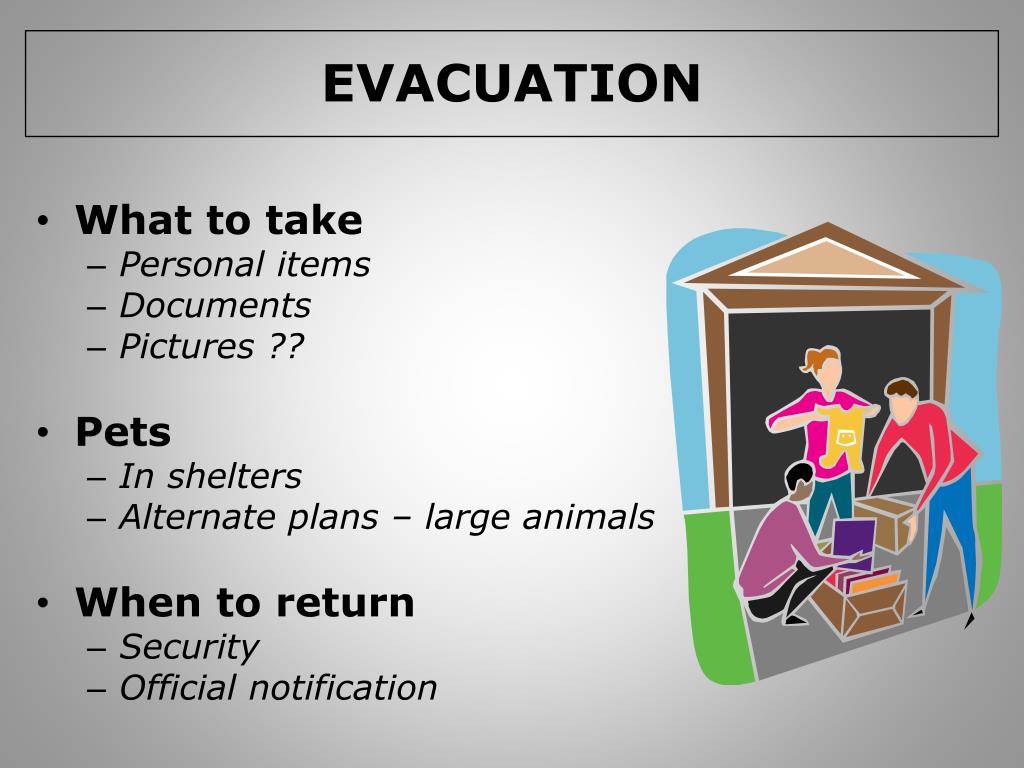 EVACUATION

• What to take
– Personal items
– Documents
– Pictures ??

• Pets
– In shelters
– Alternate plans – large animals

• When to return
– Security
– Official notification